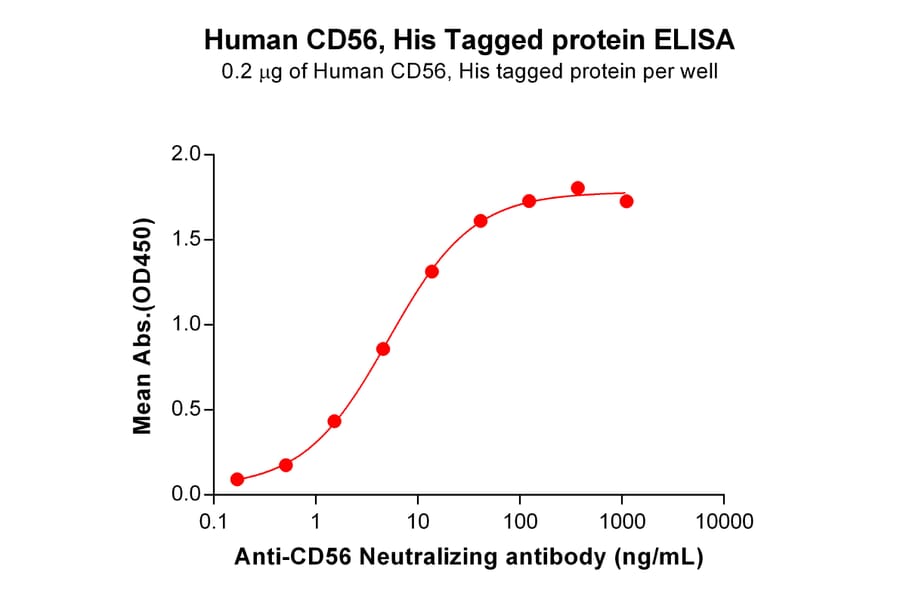 Human CD56, His Tagged protein ELISA
0.2 μg of Human CD56, His tagged protein per well

Mean Abs.(OD450)

2.0
1.5
1.0
0.5
0.0

0.1
1
10
100
1000
10000

Anti-CD56 Neutralizing antibody (ng/mL)